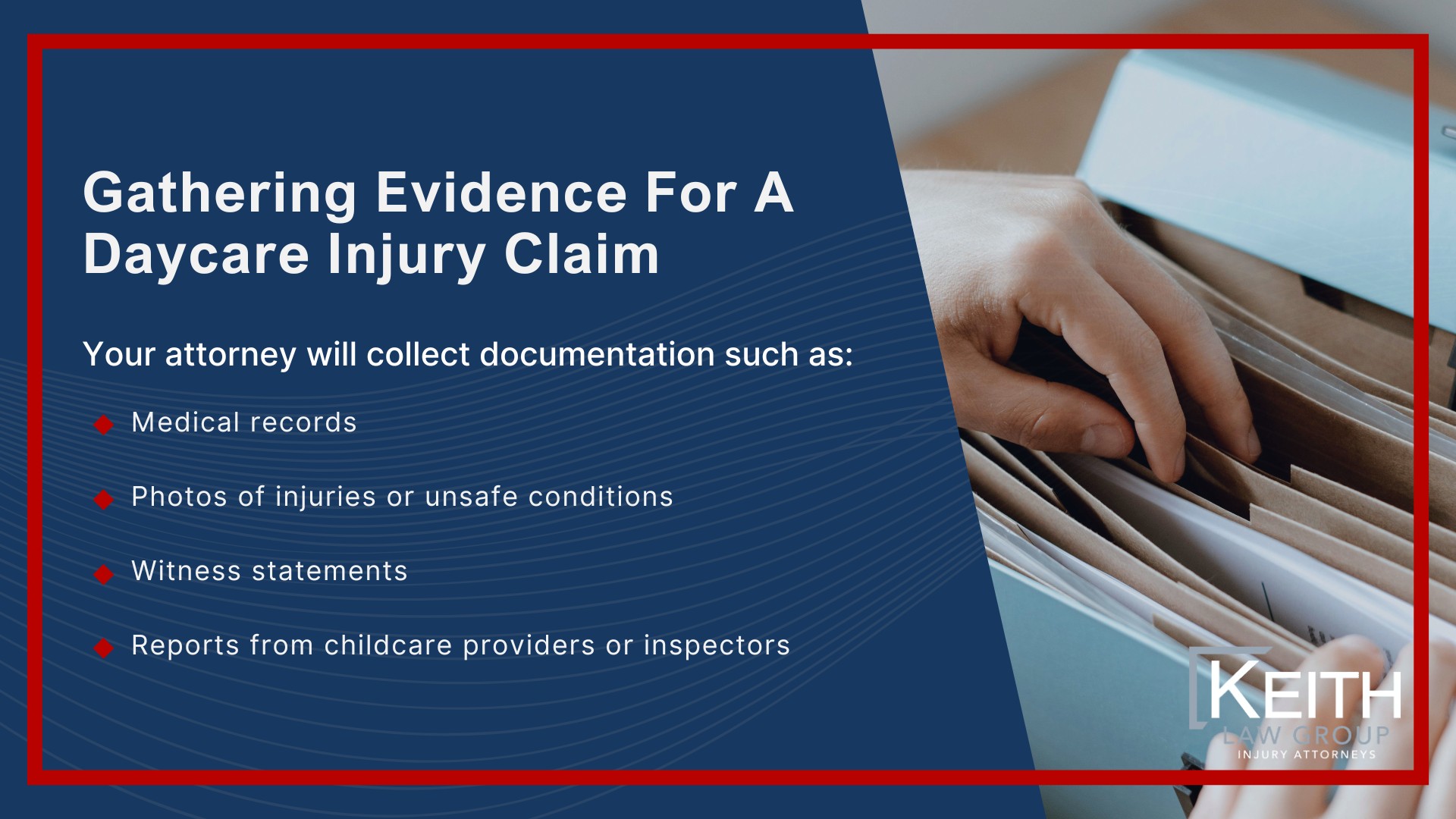 Gathering Evidence For A Daycare Injury Claim

Your attorney will collect documentation such as:

Medical records

Photos of injuries or unsafe conditions

Witness statements

Reports from childcare providers or inspectors

KEITH
LAW GROUP
INJURY ATTORNEYS